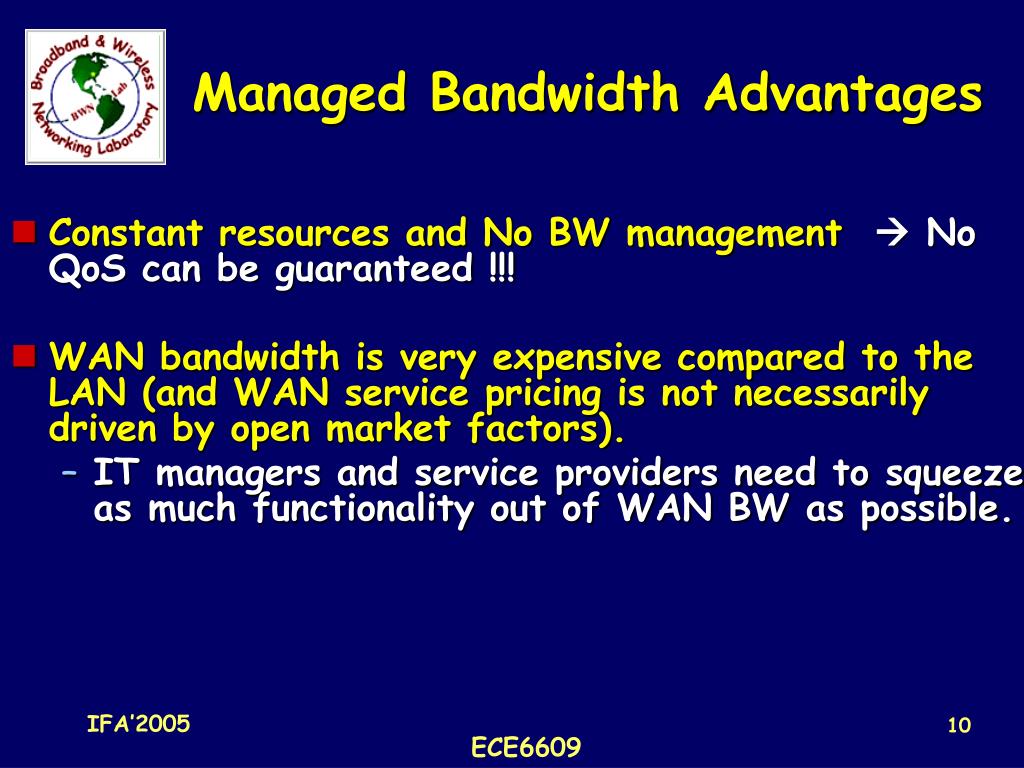 Broadband & Wireless Networking Laboratory
BWN Lab

Managed Bandwidth Advantages

Constant resources and No BW management → No QoS can be guaranteed !!!

WAN bandwidth is very expensive compared to the LAN (and WAN service pricing is not necessarily driven by open market factors).

– IT managers and service providers need to squeeze as much functionality out of WAN BW as possible.

IFA'2005

ECE6609

10